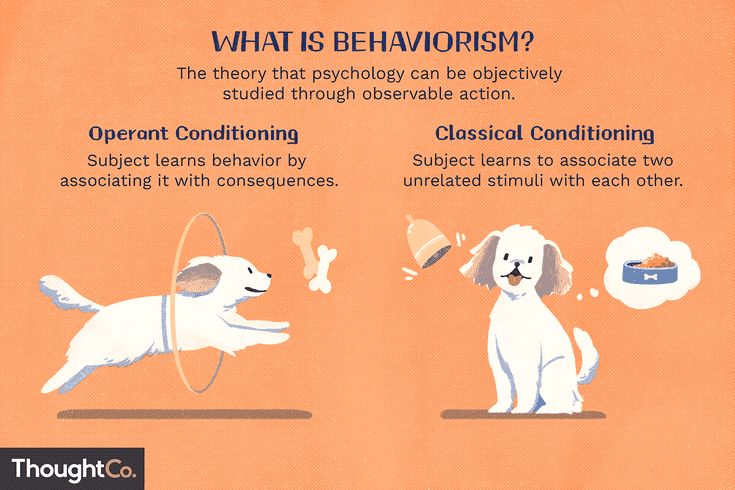 WHAT IS BEHAVIORISM?

The theory that psychology can be objectively studied through observable action.

Operant Conditioning

Subject learns behavior by associating it with consequences.

Classical Conditioning

Subject learns to associate two unrelated stimuli with each other.

ThoughtCo.